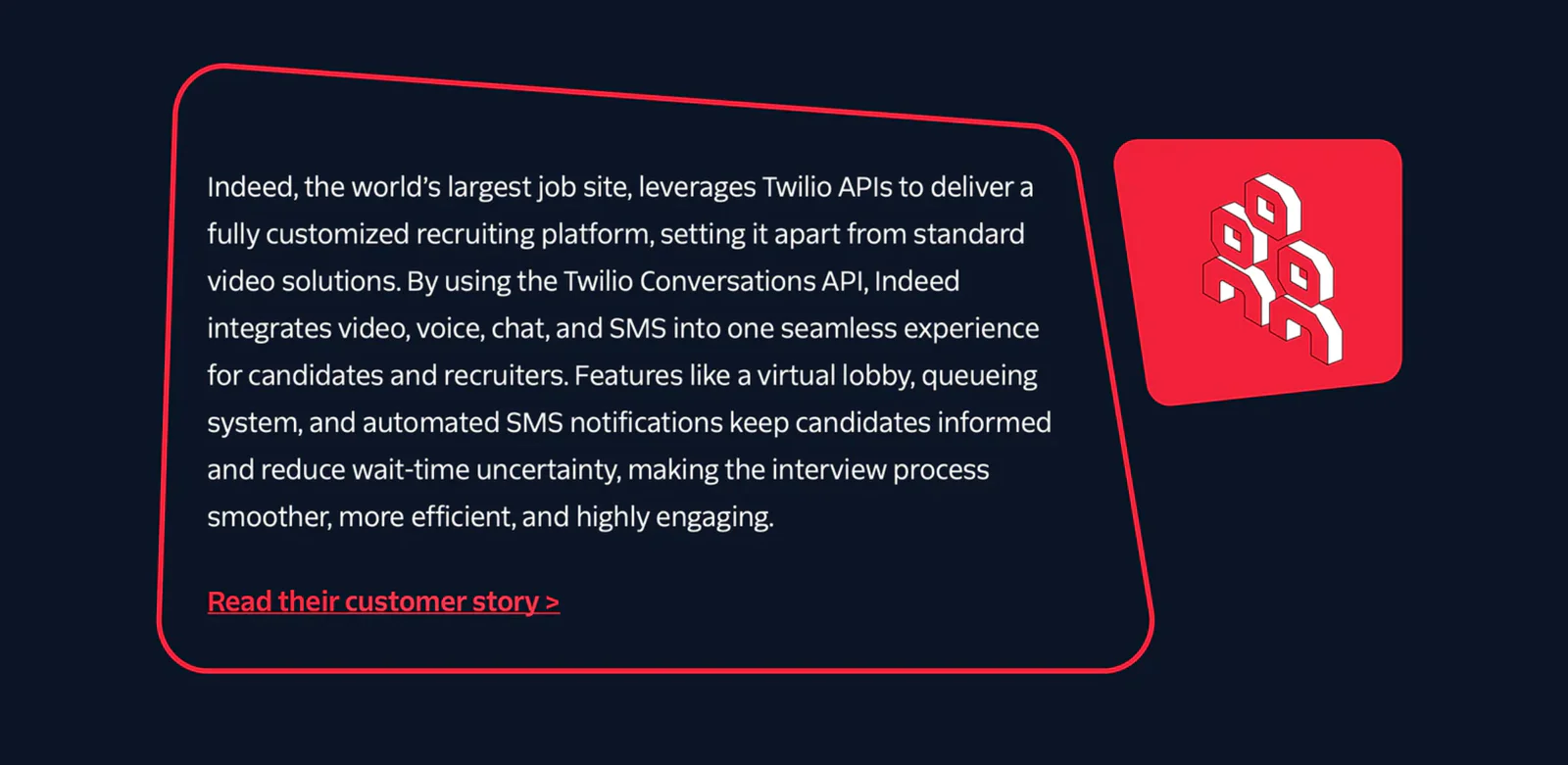 Indeed, the world's largest job site, leverages Twilio APIs to deliver a fully customized recruiting platform, setting it apart from standard video solutions. By using the Twilio Conversations API, Indeed integrates video, voice, chat, and SMS into one seamless experience for candidates and recruiters. Features like a virtual lobby, queueing system, and automated SMS notifications keep candidates informed and reduce wait-time uncertainty, making the interview process smoother, more efficient, and highly engaging.

Read their customer story >